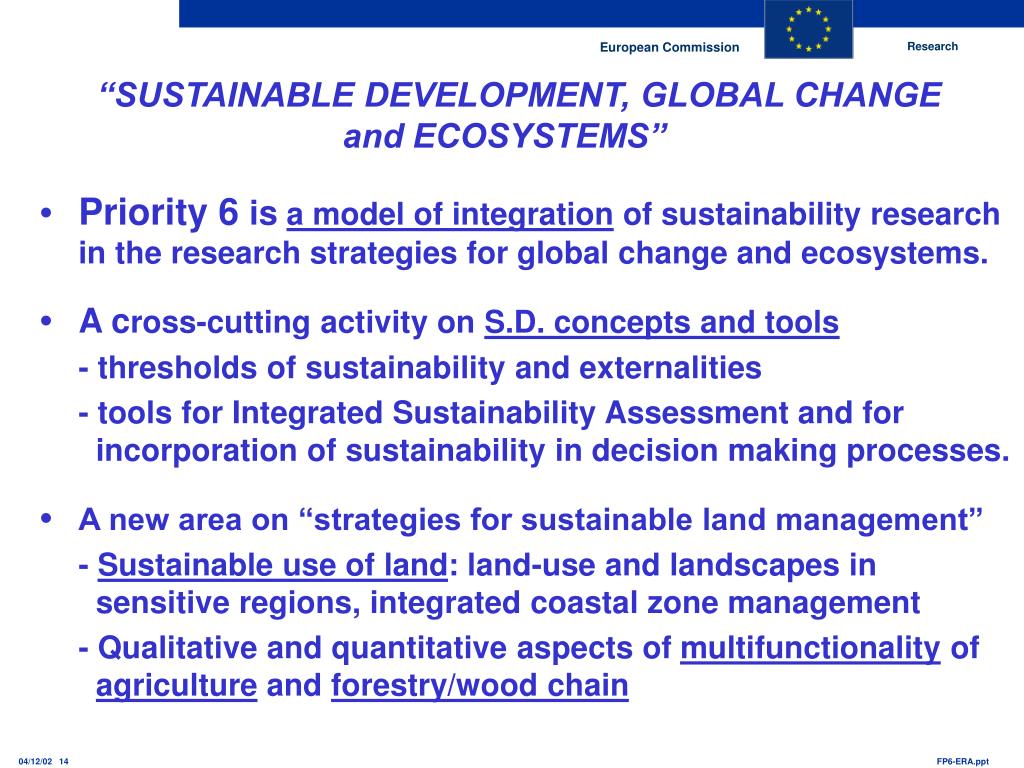 European Commission

Research

“SUSTAINABLE DEVELOPMENT, GLOBAL CHANGE and ECOSYSTEMS”

• Priority 6 is a model of integration of sustainability research in the research strategies for global change and ecosystems.

• A cross-cutting activity on S.D. concepts and tools

- thresholds of sustainability and externalities

- tools for Integrated Sustainability Assessment and for incorporation of sustainability in decision making processes.

• A new area on “strategies for sustainable land management”

- Sustainable use of land: land-use and landscapes in sensitive regions, integrated coastal zone management

- Qualitative and quantitative aspects of multifunctionality of agriculture and forestry/wood chain

04/12/02 14

FP6-ERA.ppt